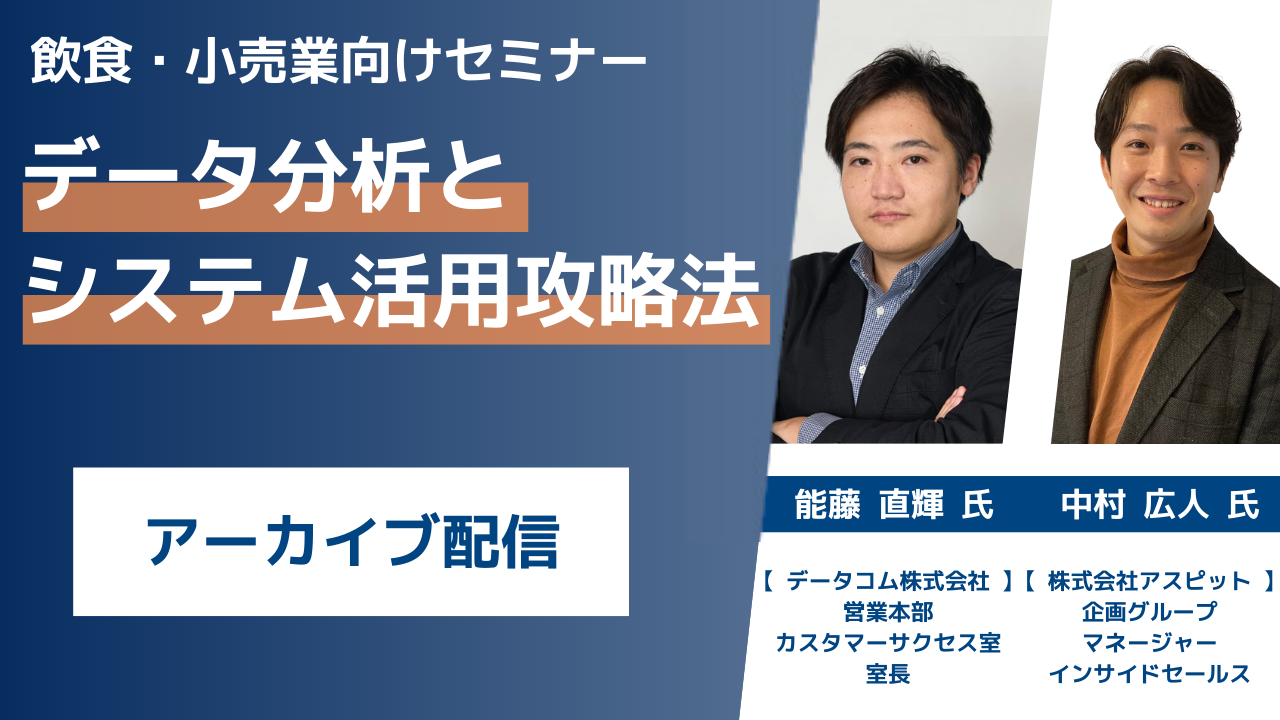 飲食・小売業向けセミナー

データ分析と
システム活用攻略法

アーカイブ配信

能藤 直輝 氏

【 データコム株式会社 】
営業本部
カスタマーサクセス室
室長

中村 広人 氏

【 株式会社アスピット 】
企画グループ
マネージャー
インサイドセールス